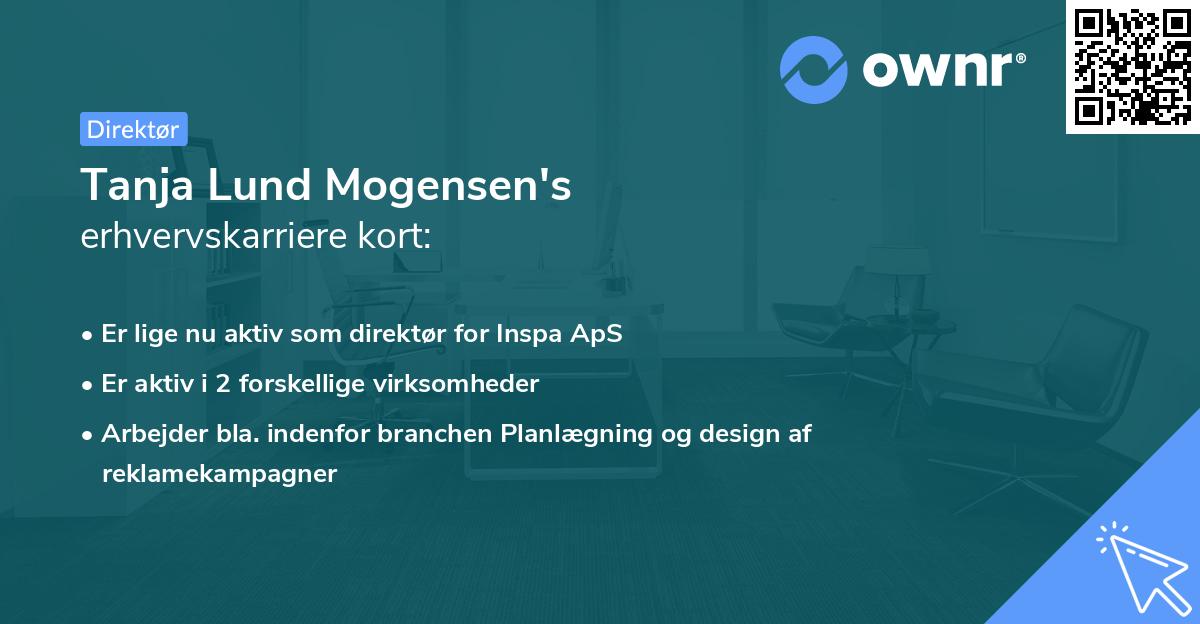 ownr®

Direktør

Tanja Lund Mogensen's
erhvervskarriere kort:

• Er lige nu aktiv som direktør for Inspa ApS
• Er aktiv i 2 forskellige virksomheder
• Arbejder bla. indenfor branchen Planlægning og design af reklamekampagner